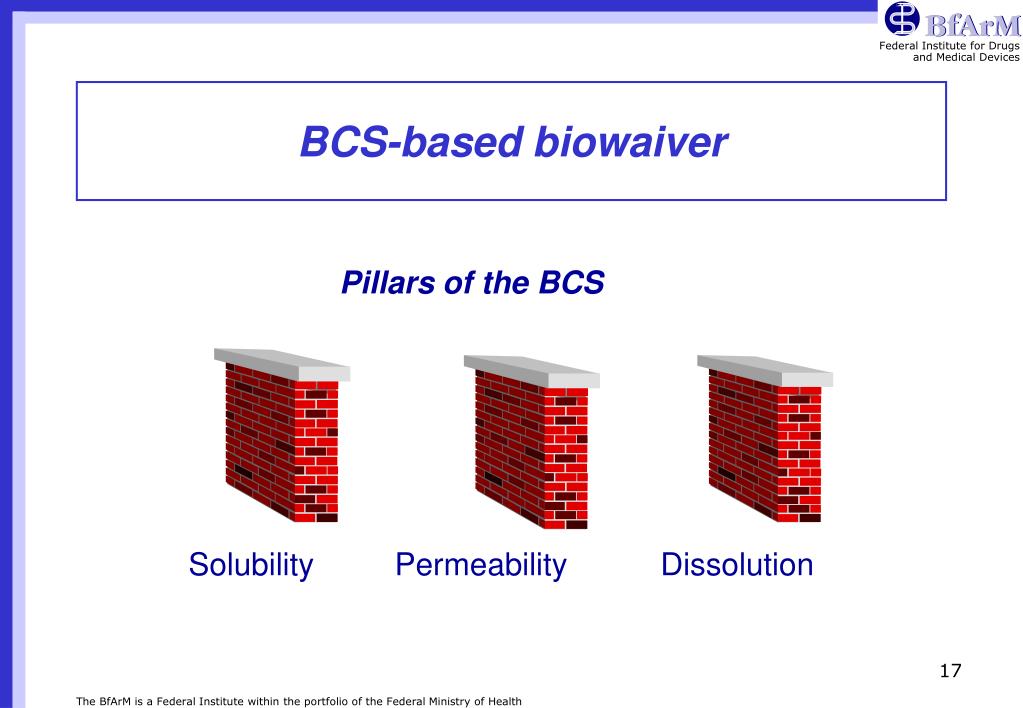 BfArM
Federal Institute for Drugs and Medical Devices

BCS-based biowaiver

Pillars of the BCS

Solubility Permeability Dissolution

17

The BfArM is a Federal Institute within the portfolio of the Federal Ministry of Health